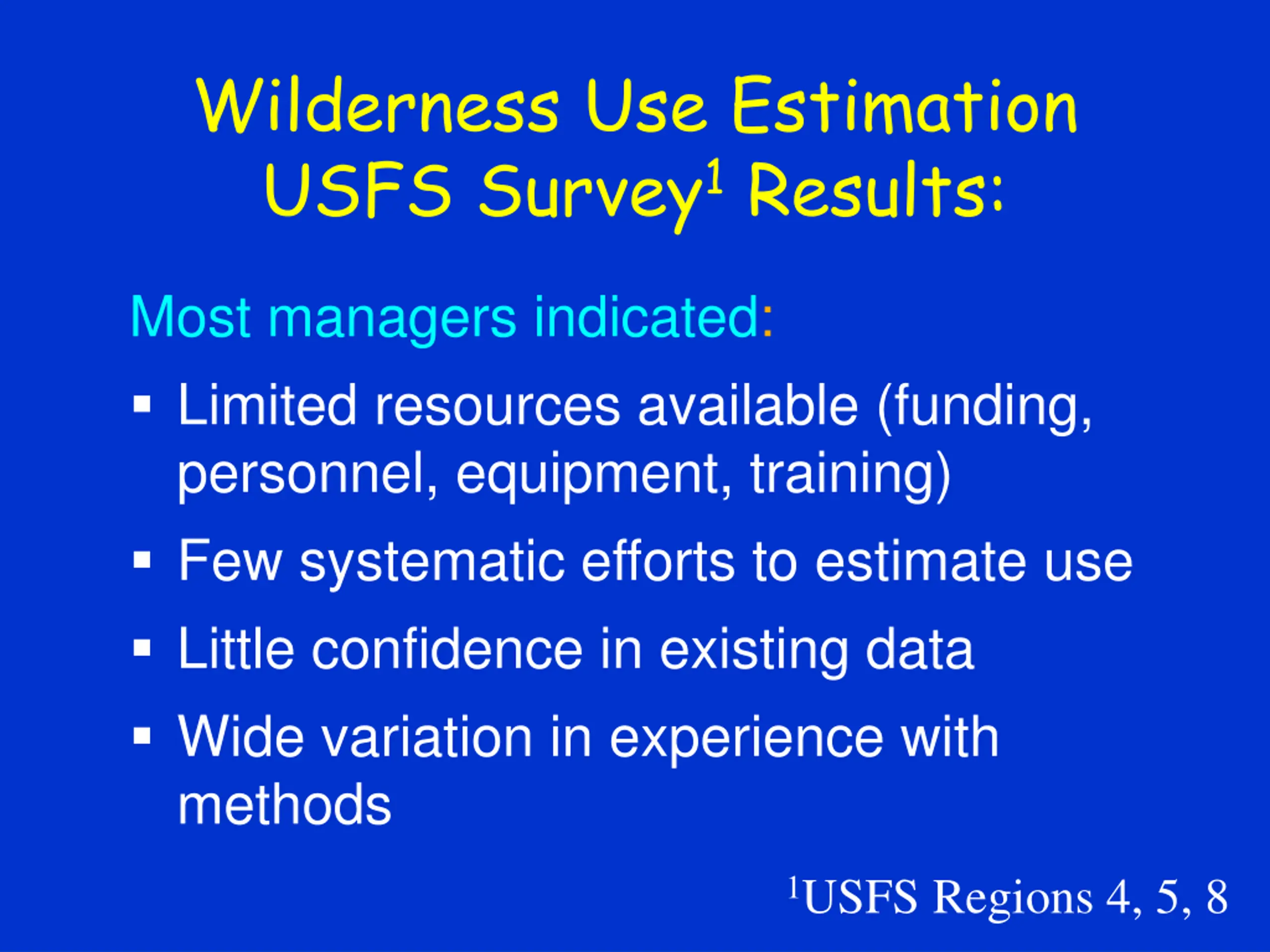 Wilderness Use Estimation
USFS Survey$^1$ Results:

Most managers indicated:

▪ Limited resources available (funding, personnel, equipment, training)

▪ Few systematic efforts to estimate use

▪ Little confidence in existing data

▪ Wide variation in experience with methods

$^1$USFS Regions 4, 5, 8